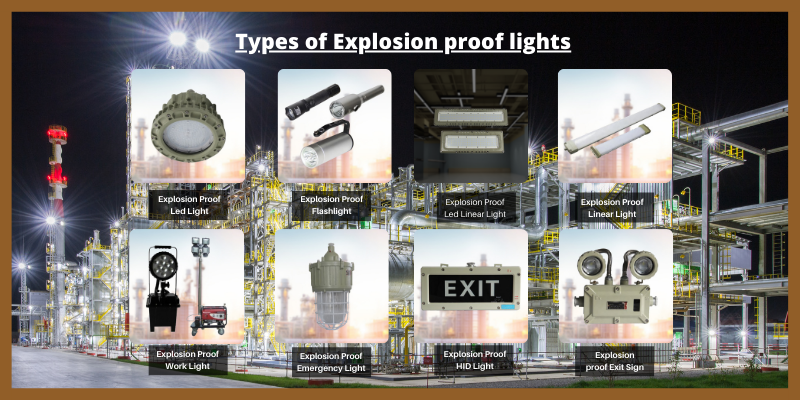 Types of Explosion proof lights

Explosion Proof Led Light

Explosion Proof Flashlight

Explosion Proof Led Linear Light

Explosion Proof Linear Light

Explosion Proof Work Light

Explosion Proof Emergency Light

EXIT

Explosion Proof HID Light

Explosion proof Exit Sign